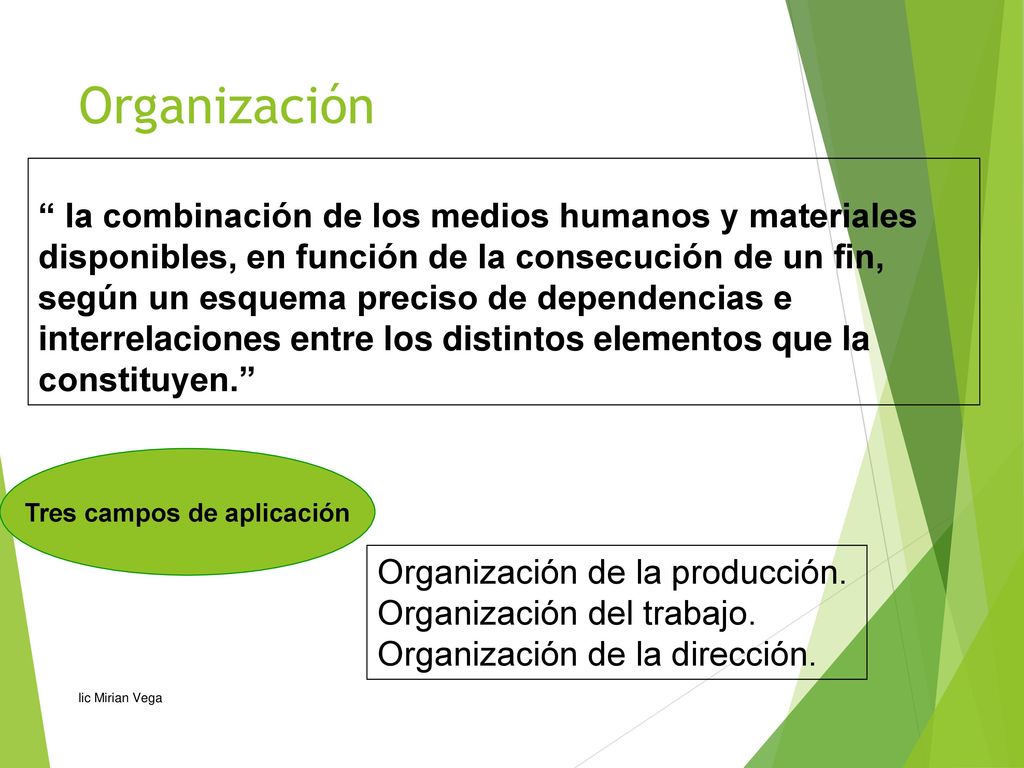 Organización

“ la combinación de los medios humanos y materiales disponibles, en función de la consecución de un fin, según un esquema preciso de dependencias e interrelaciones entre los distintos elementos que la constituyen.”

Tres campos de aplicación

Organización de la producción.
Organización del trabajo.
Organización de la dirección.

lic Mirian Vega